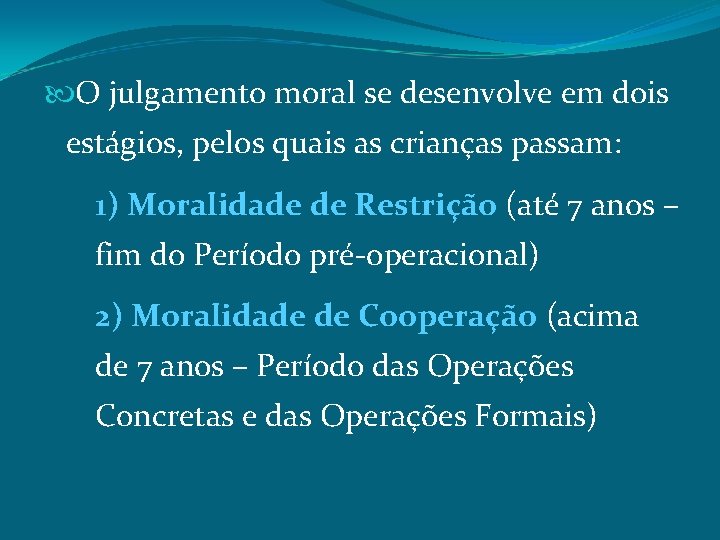 O julgamento moral se desenvolve em dois estágios, pelos quais as crianças passam:

1) Moralidade de Restrição (até 7 anos – fim do Período pré-operacional)

2) Moralidade de Cooperação (acima de 7 anos – Período das Operações Concretas e das Operações Formais)